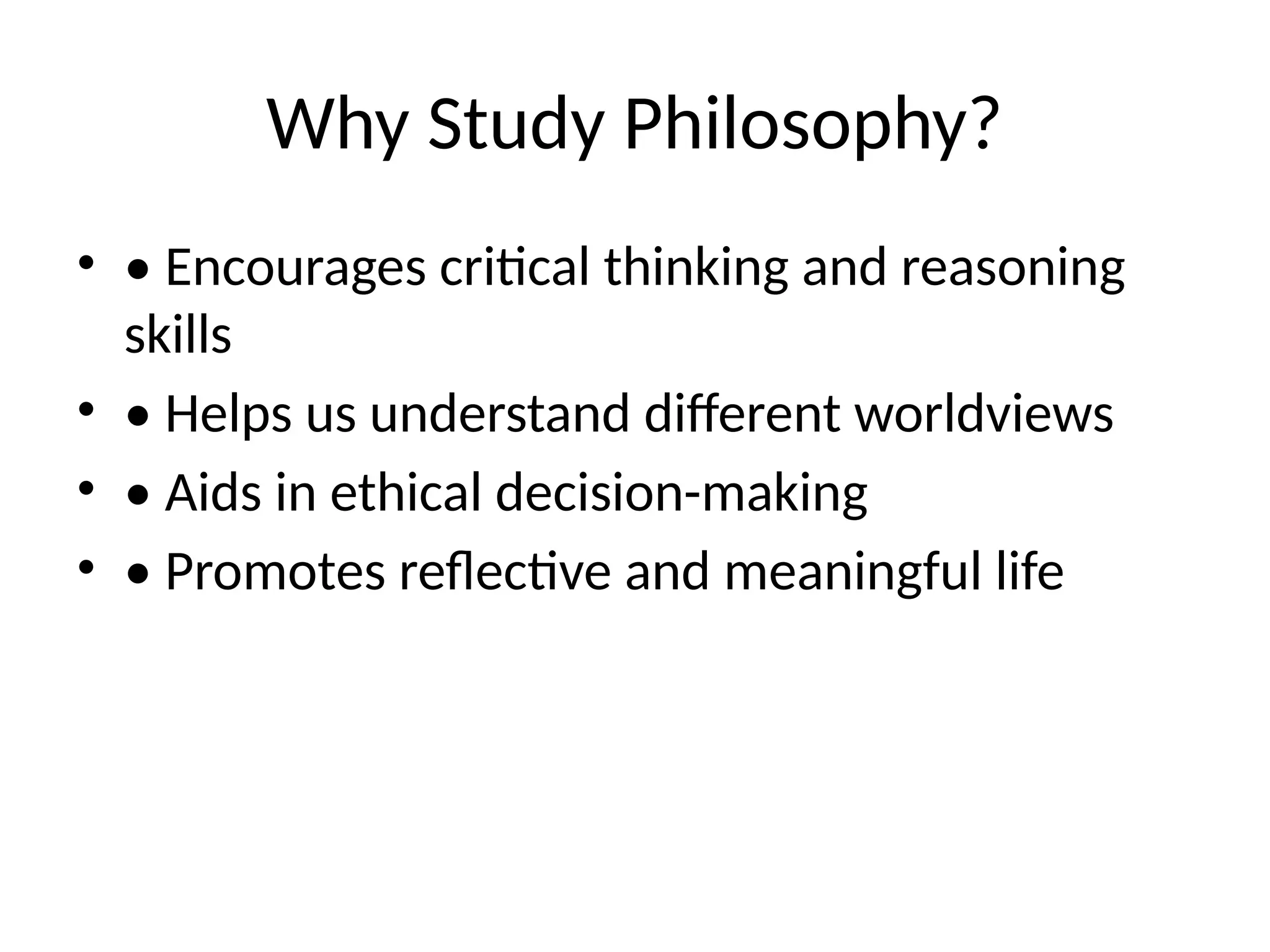 Why Study Philosophy?

• • Encourages critical thinking and reasoning skills
• • Helps us understand different worldviews
• • Aids in ethical decision-making
• • Promotes reflective and meaningful life